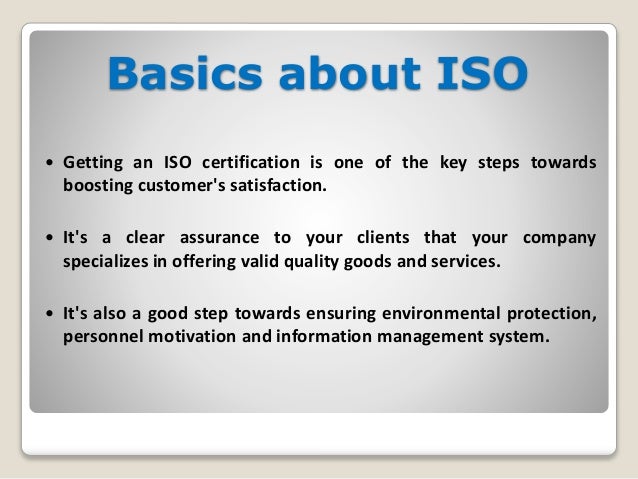 Basics about ISO

• Getting an ISO certification is one of the key steps towards boosting customer's satisfaction.

• It's a clear assurance to your clients that your company specializes in offering valid quality goods and services.

• It's also a good step towards ensuring environmental protection, personnel motivation and information management system.